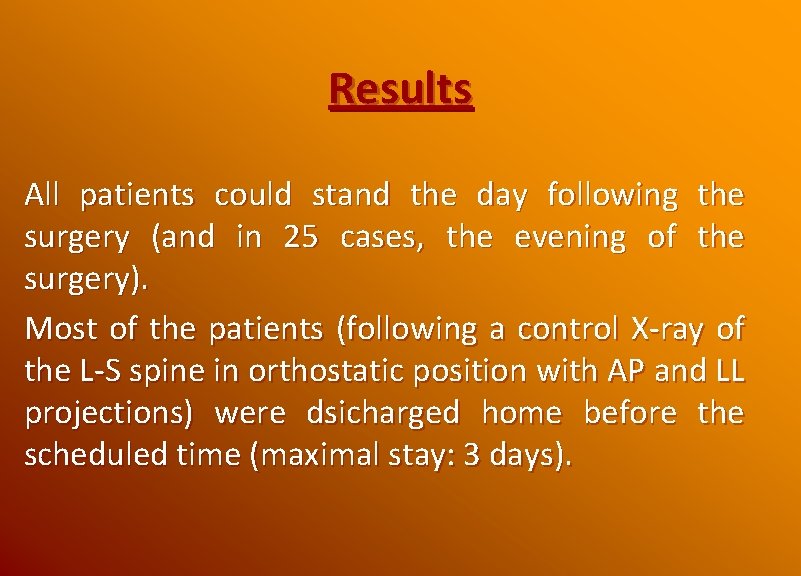 Results

All patients could stand the day following the surgery (and in 25 cases, the evening of the surgery).

Most of the patients (following a control X-ray of the L-S spine in orthostatic position with AP and LL projections) were dsicharged home before the scheduled time (maximal stay: 3 days).